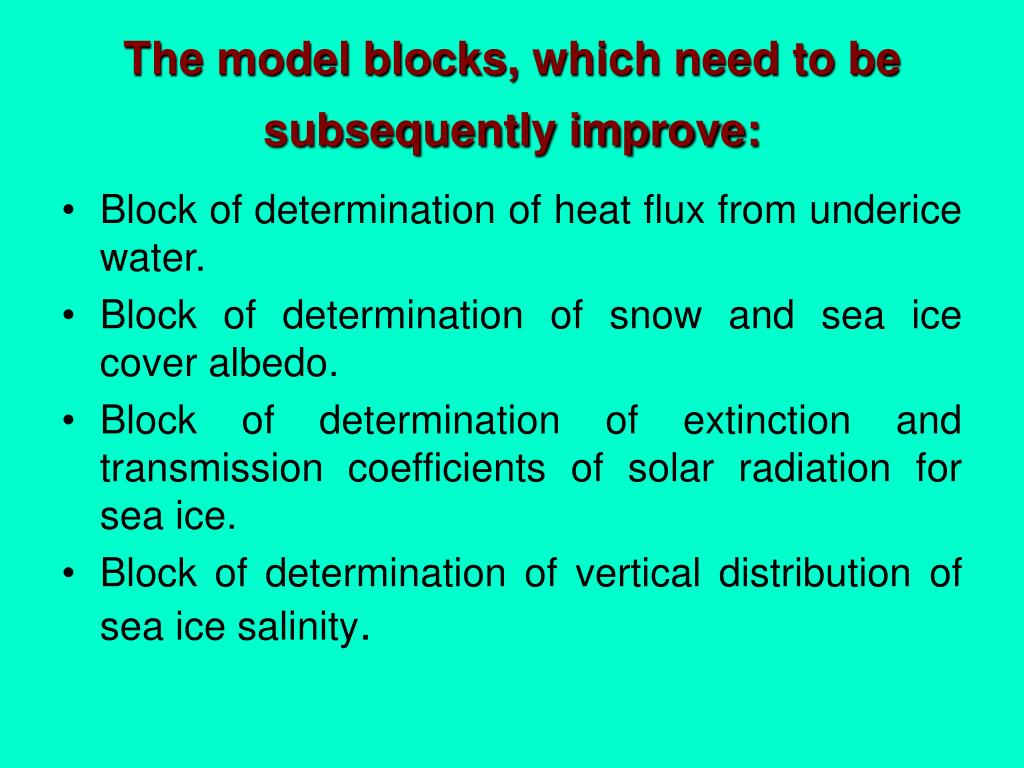 The model blocks, which need to be subsequently improve:

• Block of determination of heat flux from underice water.
• Block of determination of snow and sea ice cover albedo.
• Block of determination of extinction and transmission coefficients of solar radiation for sea ice.
• Block of determination of vertical distribution of sea ice salinity.